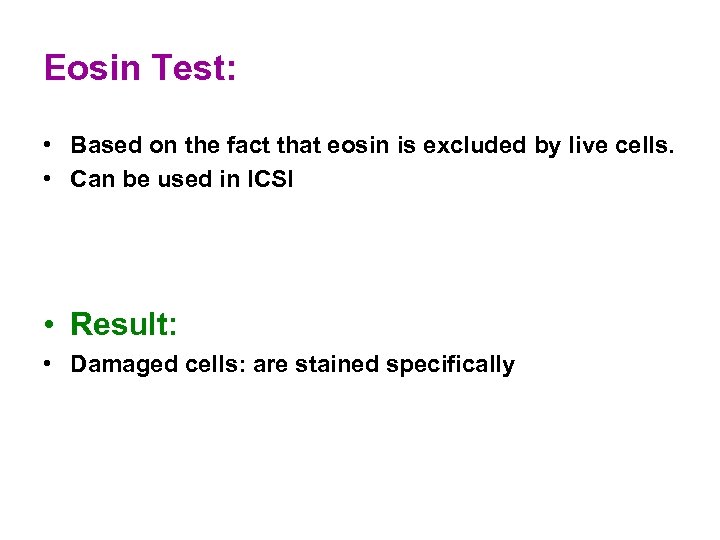 Eosin Test:

• Based on the fact that eosin is excluded by live cells.
• Can be used in ICSI

• Result:
• Damaged cells: are stained specifically